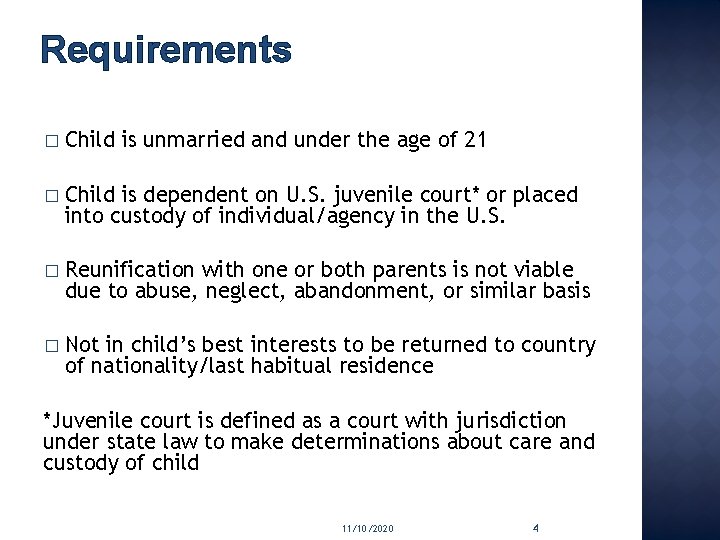 Requirements

□ Child is unmarried and under the age of 21

□ Child is dependent on U.S. juvenile court* or placed into custody of individual/agency in the U.S.

□ Reunification with one or both parents is not viable due to abuse, neglect, abandonment, or similar basis

□ Not in child's best interests to be returned to country of nationality/last habitual residence

*Juvenile court is defined as a court with jurisdiction under state law to make determinations about care and custody of child

11/10/2020

4